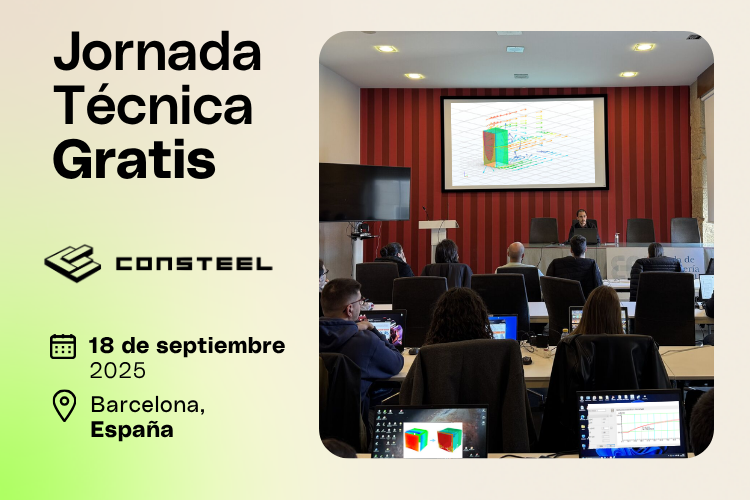 Jornada Técnica Gratis

CONSTEEL

18 de septiembre
2025

Barcelona,
España